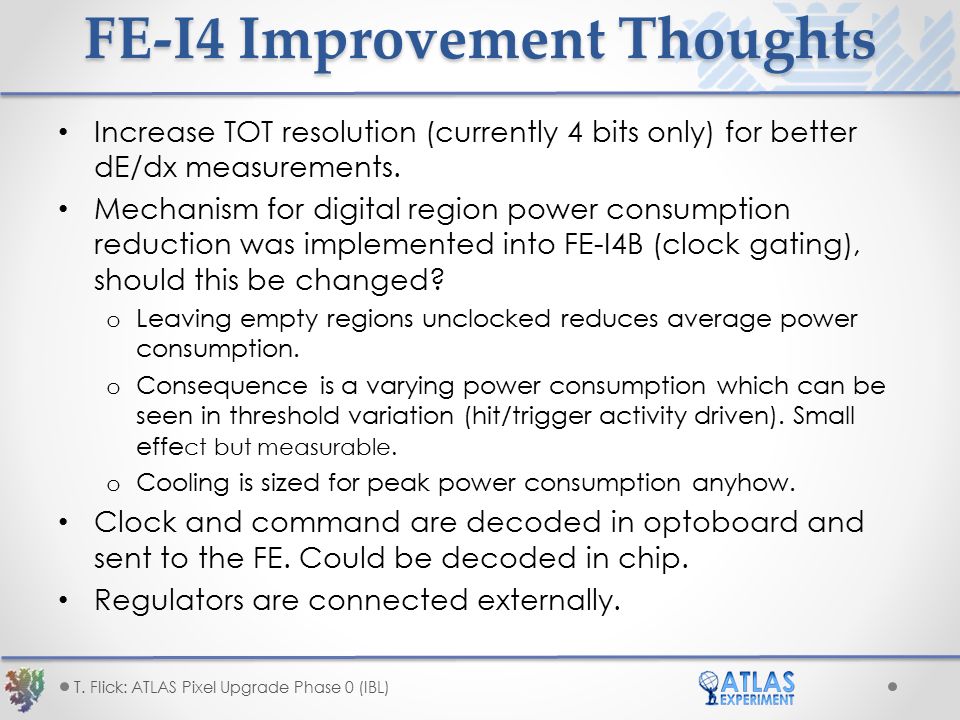 FE-I4 Improvement Thoughts

• Increase TOT resolution (currently 4 bits only) for better dE/dx measurements.

• Mechanism for digital region power consumption reduction was implemented into FE-I4B (clock gating), should this be changed?

o Leaving empty regions unclocked reduces average power consumption.

o Consequence is a varying power consumption which can be seen in threshold variation (hit/trigger activity driven). Small effect but measurable.

o Cooling is sized for peak power consumption anyhow.

• Clock and command are decoded in optoboard and sent to the FE. Could be decoded in chip.

• Regulators are connected externally.

T. Flick: ATLAS Pixel Upgrade Phase 0 (IBL)

ATLAS EXPERIMENT